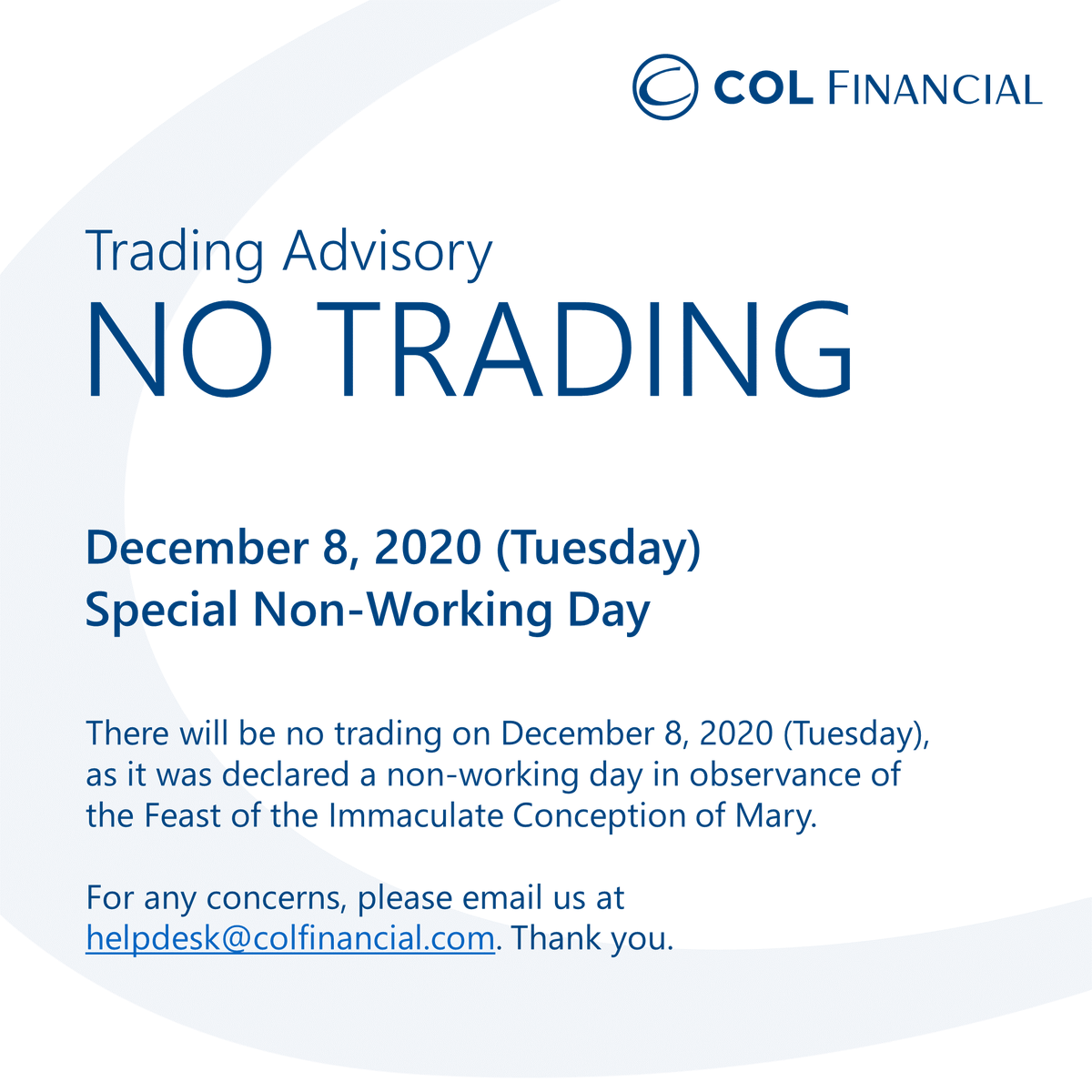 COL FINANCIAL

Trading Advisory
NO TRADING

December 8, 2020 (Tuesday)
Special Non-Working Day

There will be no trading on December 8, 2020 (Tuesday), as it was declared a non-working day in observance of the Feast of the Immaculate Conception of Mary.

For any concerns, please email us at helpdesk@colfinancial.com. Thank you.